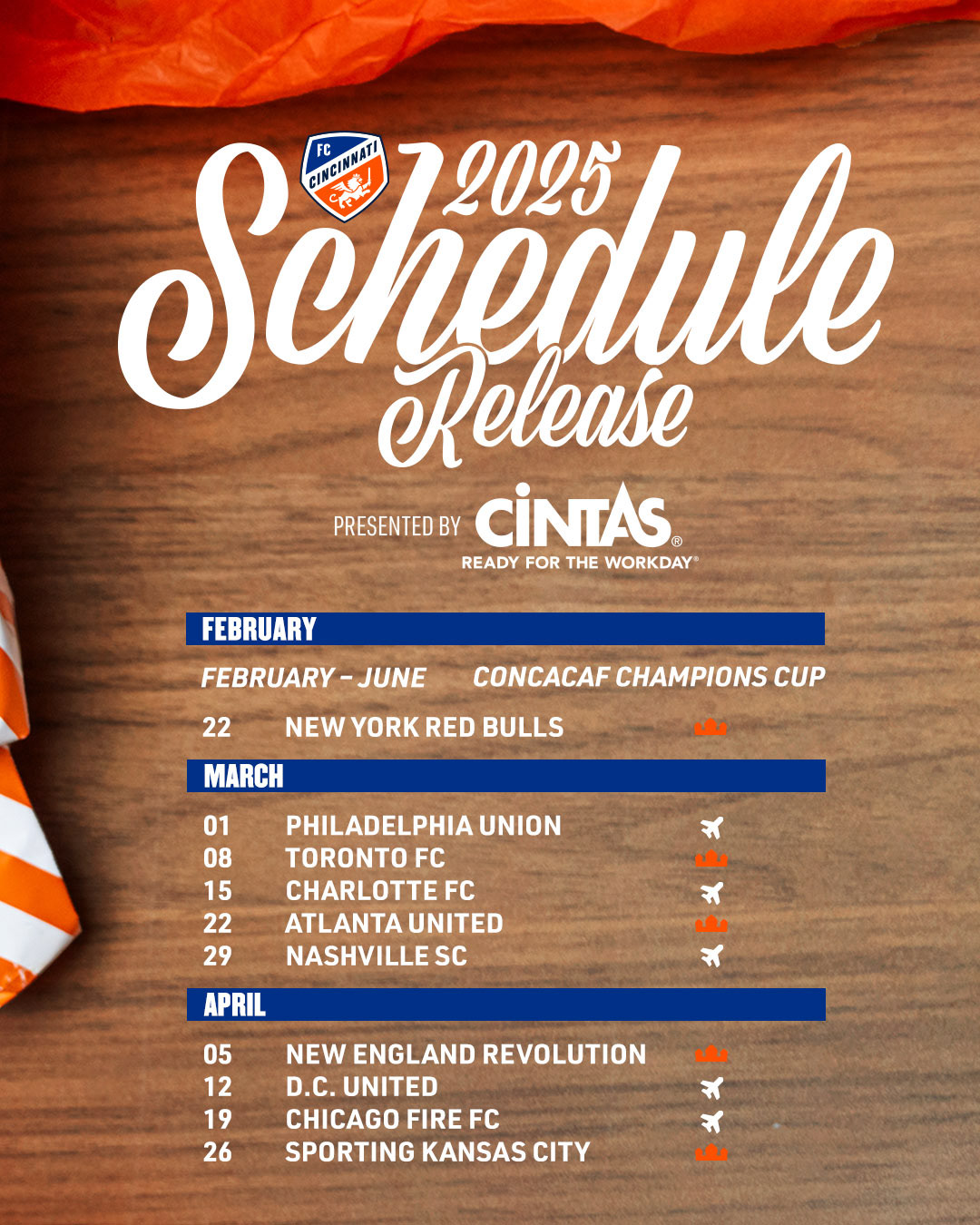 FC CINCINNATI

2025 Schedule Release

PRESENTED BY CINTAS® READY FOR THE WORKDAY®

FEBRUARY

FEBRUARY – JUNE CONCACAF CHAMPIONS CUP

22 NEW YORK RED BULLS

MARCH

01 PHILADELPHIA UNION
08 TORONTO FC
15 CHARLOTTE FC
22 ATLANTA UNITED
29 NASHVILLE SC

APRIL

05 NEW ENGLAND REVOLUTION
12 D.C. UNITED
19 CHICAGO FIRE FC
26 SPORTING KANSAS CITY